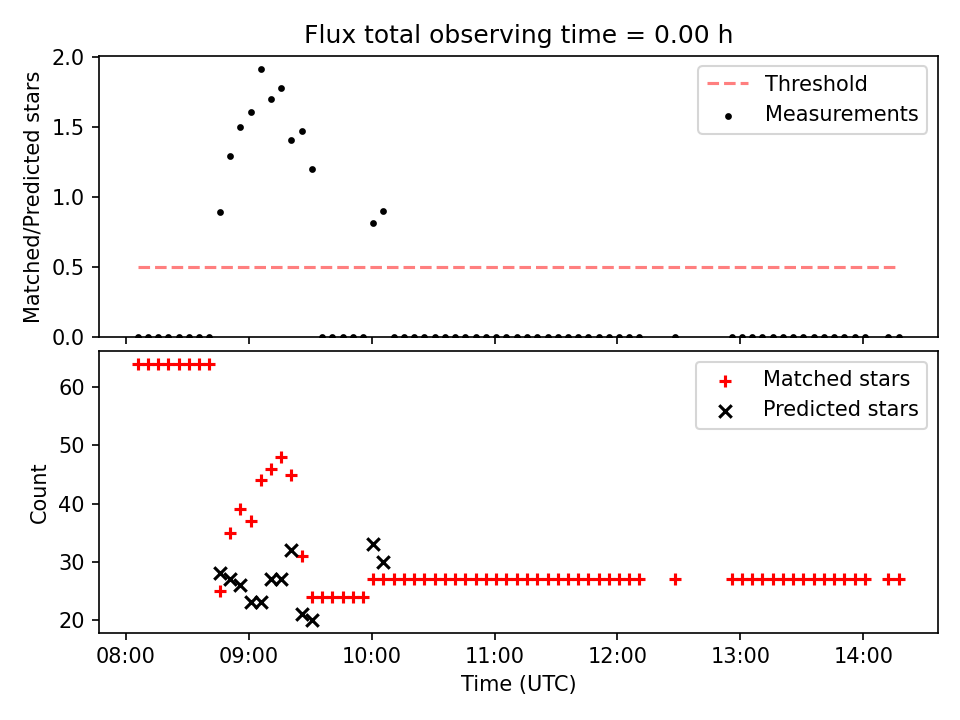 Flux total observing time = 0.00 h

Matched/Predicted stars

2.0
1.5
1.0
0.5
0.0

Threshold
Measurements

Count

60
50
40
30
20

Matched stars
Predicted stars

08:00
09:00
10:00
11:00
12:00
13:00
14:00

Time (UTC)